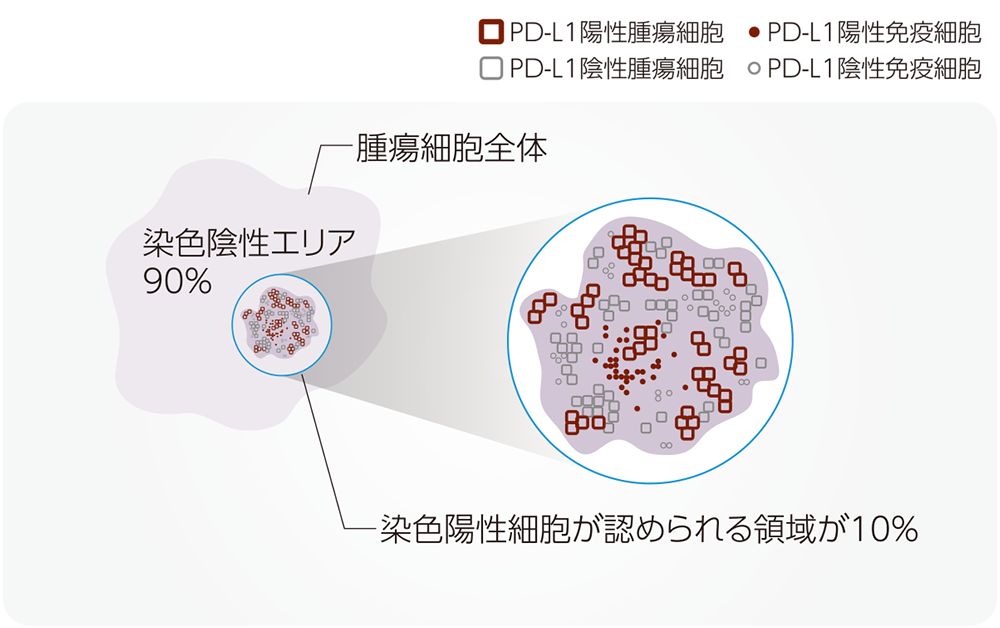 PD-L1陽性腫瘍細胞
PD-L1陽性免疫細胞
PD-L1陰性腫瘍細胞
PD-L1陰性免疫細胞

腫瘍細胞全体

染色陰性エリア
90%

染色陽性細胞が認められる領域が10%